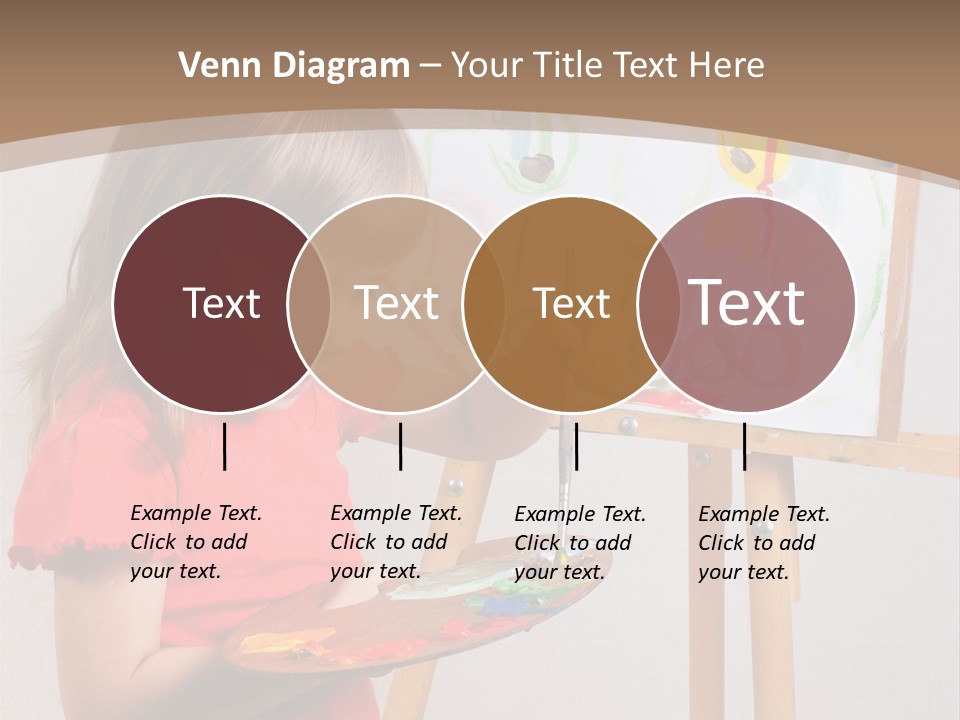 Venn Diagram – Your Title Text Here

Text

Text

Text

Text

Example Text. Click to add your text.

Example Text. Click to add your text.

Example Text. Click to add your text.

Example Text. Click to add your text.